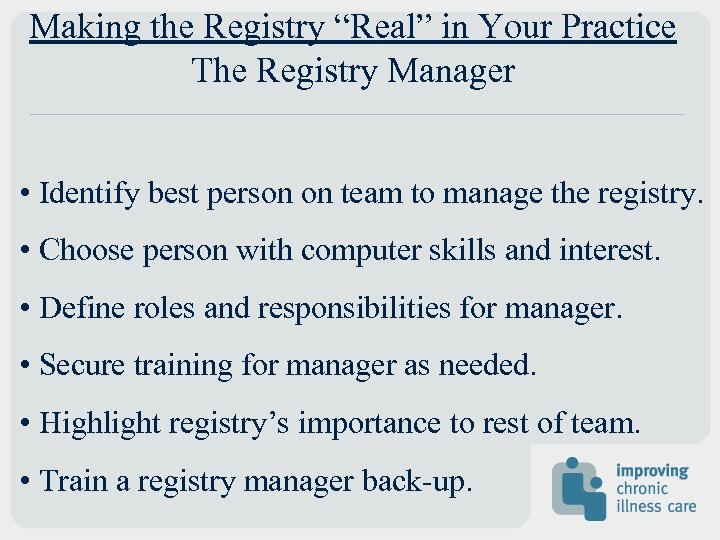 Making the Registry “Real” in Your Practice
The Registry Manager

• Identify best person on team to manage the registry.
• Choose person with computer skills and interest.
• Define roles and responsibilities for manager.
• Secure training for manager as needed.
• Highlight registry’s importance to rest of team.
• Train a registry manager back-up.

improving chronic illness care